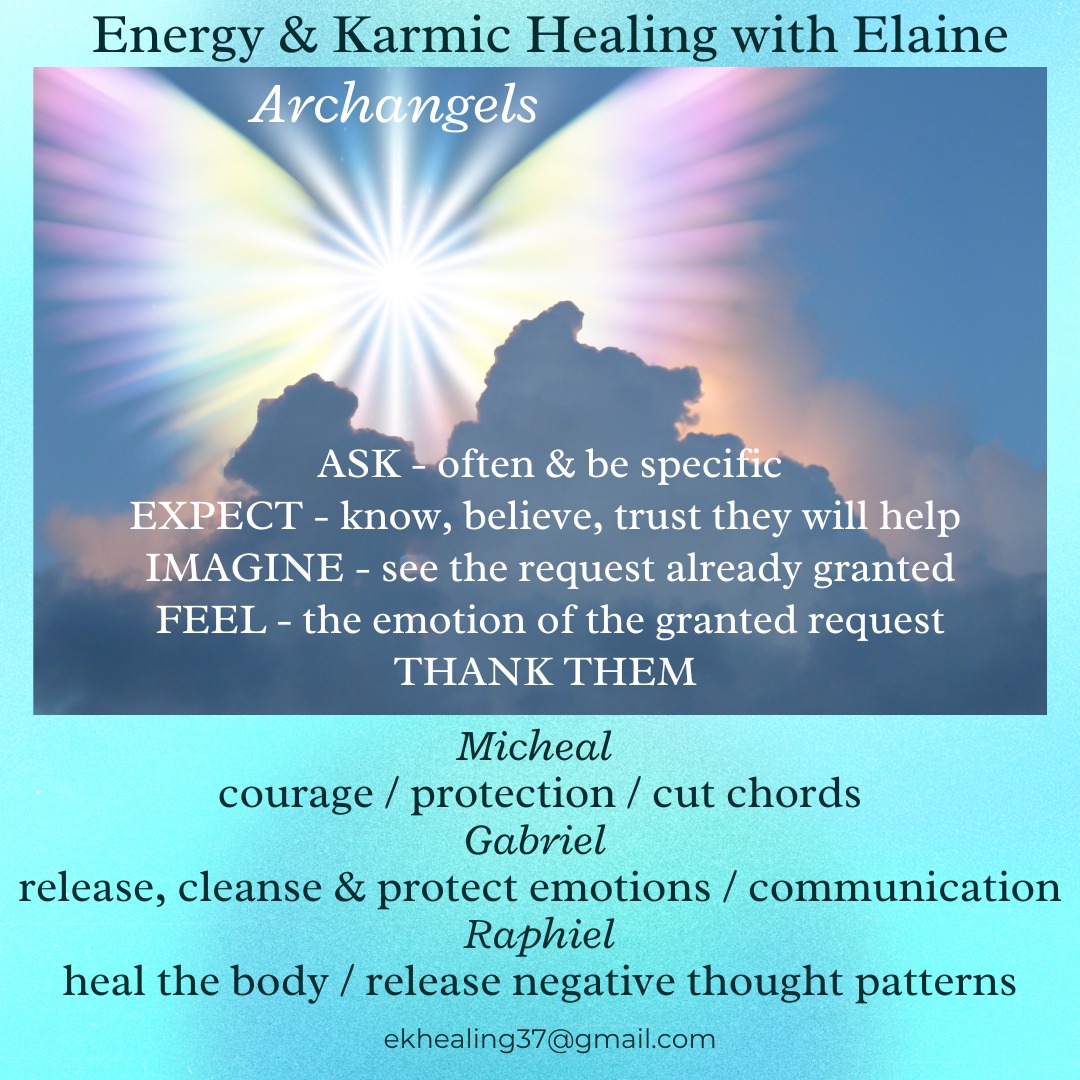 Energy & Karmic Healing with Elaine

Archangels

ASK - often & be specific
EXPECT - know, believe, trust they will help
IMAGINE - see the request already granted
FEEL - the emotion of the granted request
THANK THEM

Micheal
courage / protection / cut chords
Gabriel
release, cleanse & protect emotions / communication
Raphiel
heal the body / release negative thought patterns

ekhealing37@gmail.com